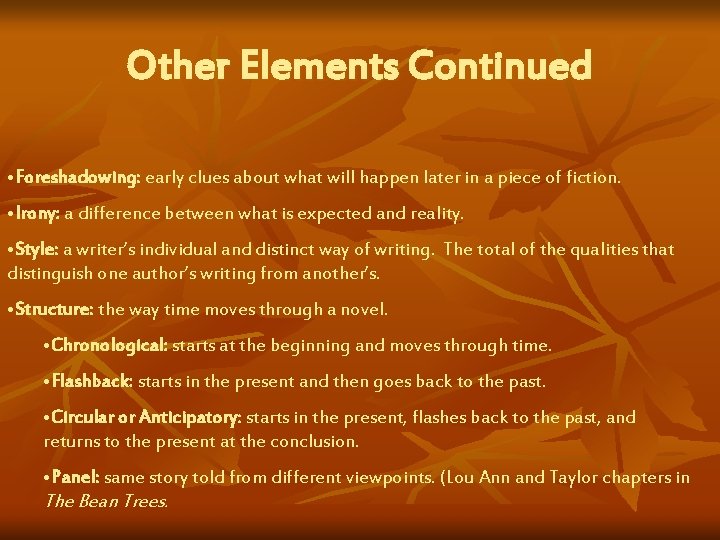 Other Elements Continued

•Foreshadowing: early clues about what will happen later in a piece of fiction.

•Irony: a difference between what is expected and reality.

•Style: a writer's individual and distinct way of writing. The total of the qualities that distinguish one author's writing from another's.

•Structure: the way time moves through a novel.

•Chronological: starts at the beginning and moves through time.

•Flashback: starts in the present and then goes back to the past.

•Circular or Anticipatory: starts in the present, flashes back to the past, and returns to the present at the conclusion.

•Panel: same story told from different viewpoints. (Lou Ann and Taylor chapters in The Bean Trees.